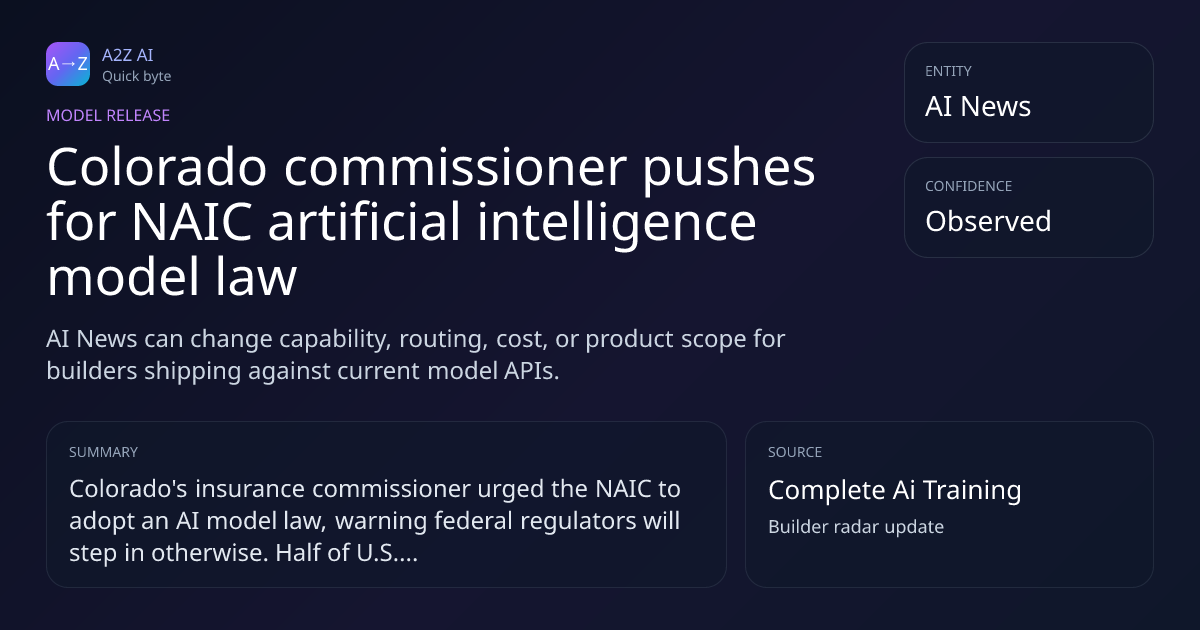 A→Z
A2Z AI
Quick byte

MODEL RELEASE

Colorado commissioner pushes for NAIC artificial intelligence model law

AI News can change capability, routing, cost, or product scope for builders shipping against current model APIs.

ENTITY
AI News

CONFIDENCE
Observed

SUMMARY
Colorado's insurance commissioner urged the NAIC to adopt an AI model law, warning federal regulators will step in otherwise. Half of U.S....

SOURCE
Complete Ai Training
Builder radar update